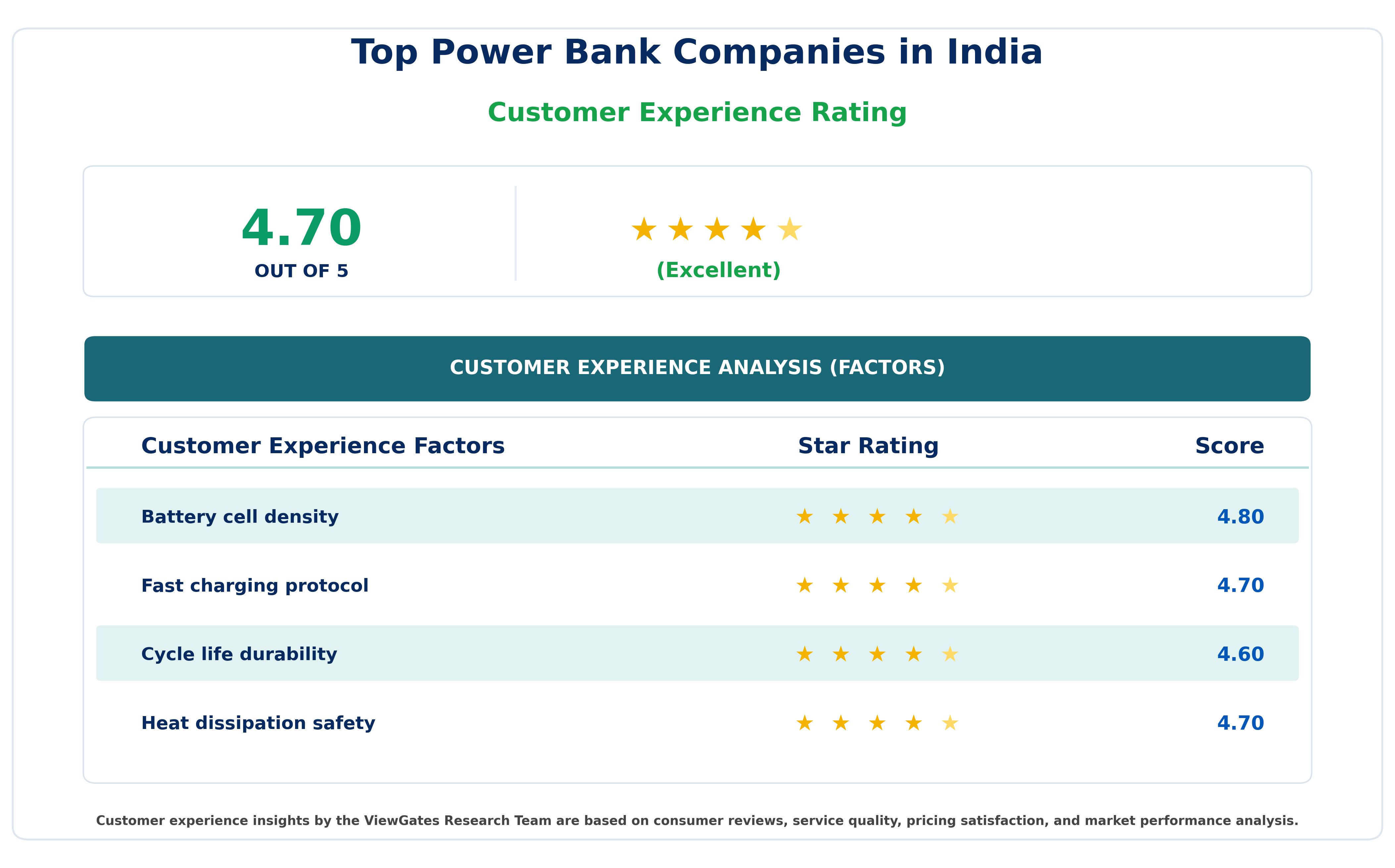 Top Power Bank Companies in India

Customer Experience Rating

4.70
OUT OF 5

★★★★★
(Excellent)

CUSTOMER EXPERIENCE ANALYSIS (FACTORS)

| Customer Experience Factors | Star Rating | Score |
|---|---|---|
| Battery cell density | ★ ★ ★ ★ ★ | 4.80 |
| Fast charging protocol | ★ ★ ★ ★ ★ | 4.70 |
| Cycle life durability | ★ ★ ★ ★ ★ | 4.60 |
| Heat dissipation safety | ★ ★ ★ ★ ★ | 4.70 |

Customer experience insights by the ViewGates Research Team are based on consumer reviews, service quality, pricing satisfaction, and market performance analysis.